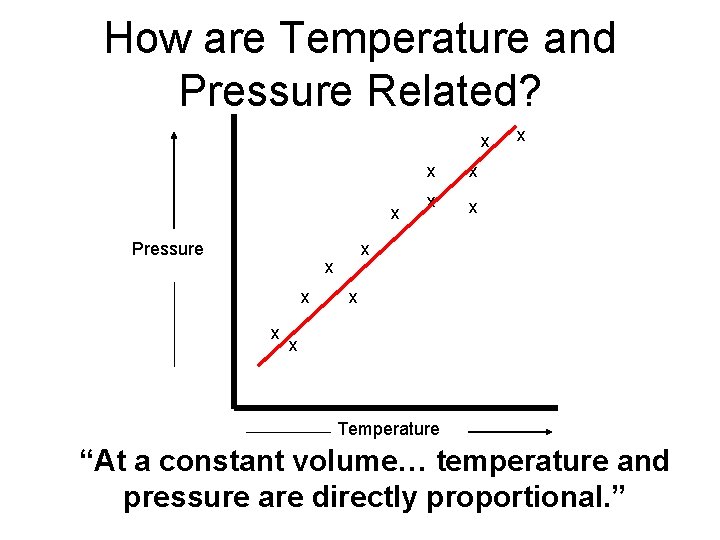 How are Temperature and Pressure Related?

Pressure

x x x x x x x x x x x x x x

Temperature

“At a constant volume… temperature and pressure are directly proportional.”